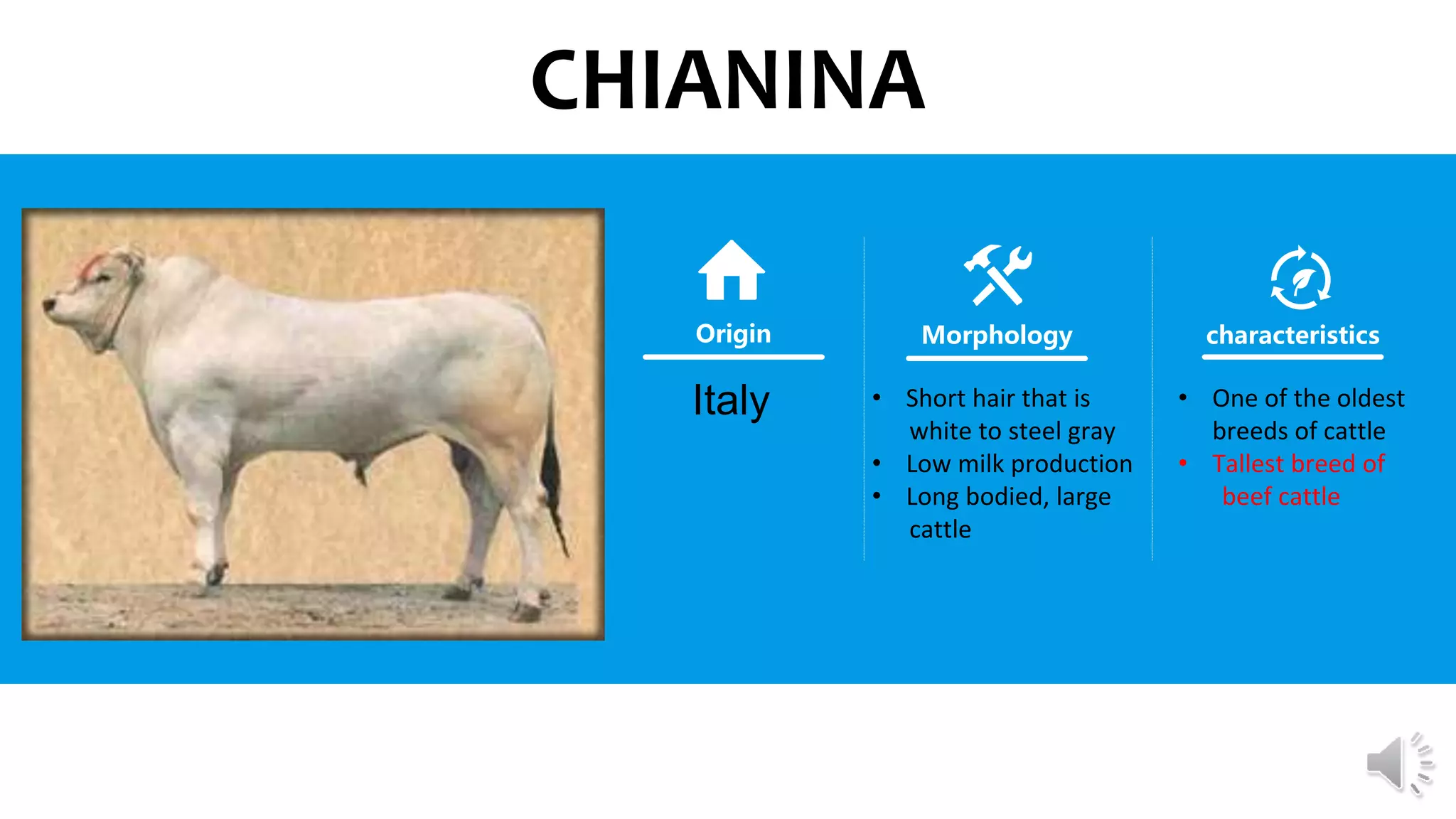 CHIANINA

Origin

Italy

Morphology

• Short hair that is white to steel gray
• Low milk production
• Long bodied, large cattle

characteristics

• One of the oldest breeds of cattle
• Tallest breed of beef cattle